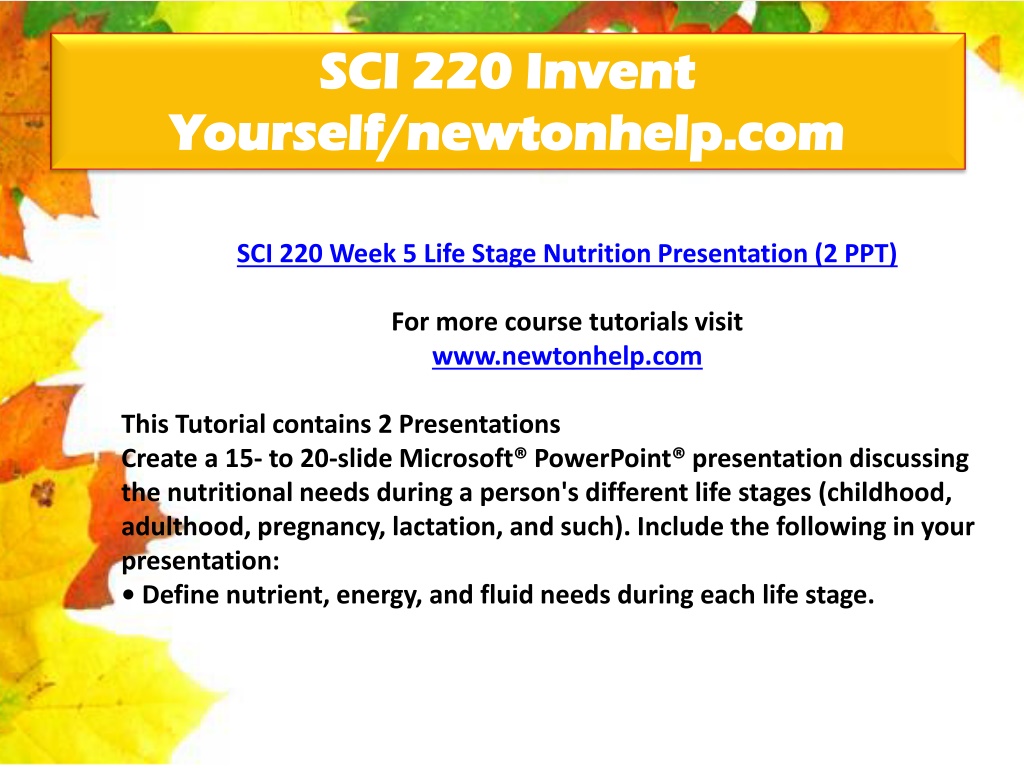 SCI 220 Invent Yourself/newtonhelp.com

SCI 220 Week 5 Life Stage Nutrition Presentation (2 PPT)

For more course tutorials visit
www.newtonhelp.com

This Tutorial contains 2 Presentations
Create a 15- to 20-slide Microsoft® PowerPoint® presentation discussing the nutritional needs during a person's different life stages (childhood, adulthood, pregnancy, lactation, and such). Include the following in your presentation:
• Define nutrient, energy, and fluid needs during each life stage.